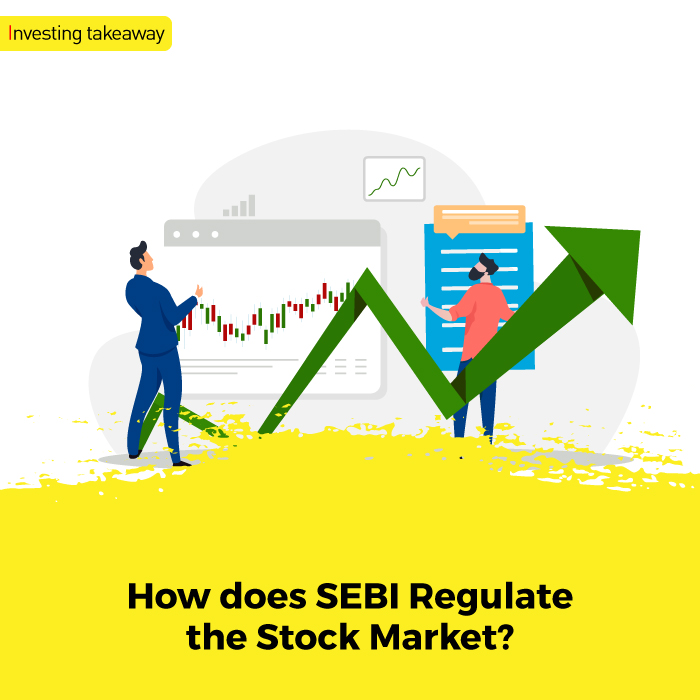 Investing takeaway

How does SEBI Regulate the Stock Market?